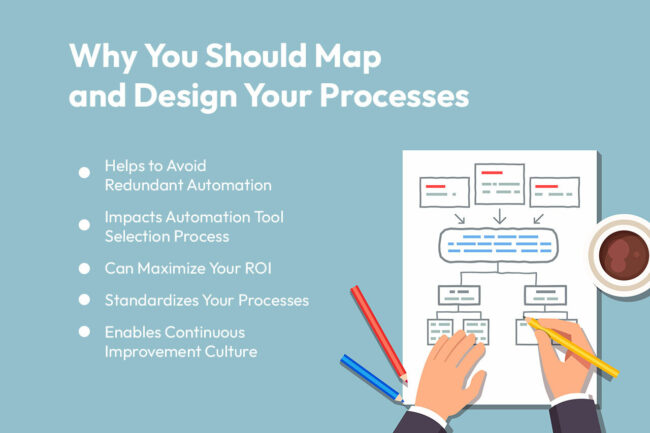 Why You Should Map and Design Your Processes

- Helps to Avoid Redundant Automation
- Impacts Automation Tool Selection Process
- Can Maximize Your ROI
- Standardizes Your Processes
- Enables Continuous Improvement Culture